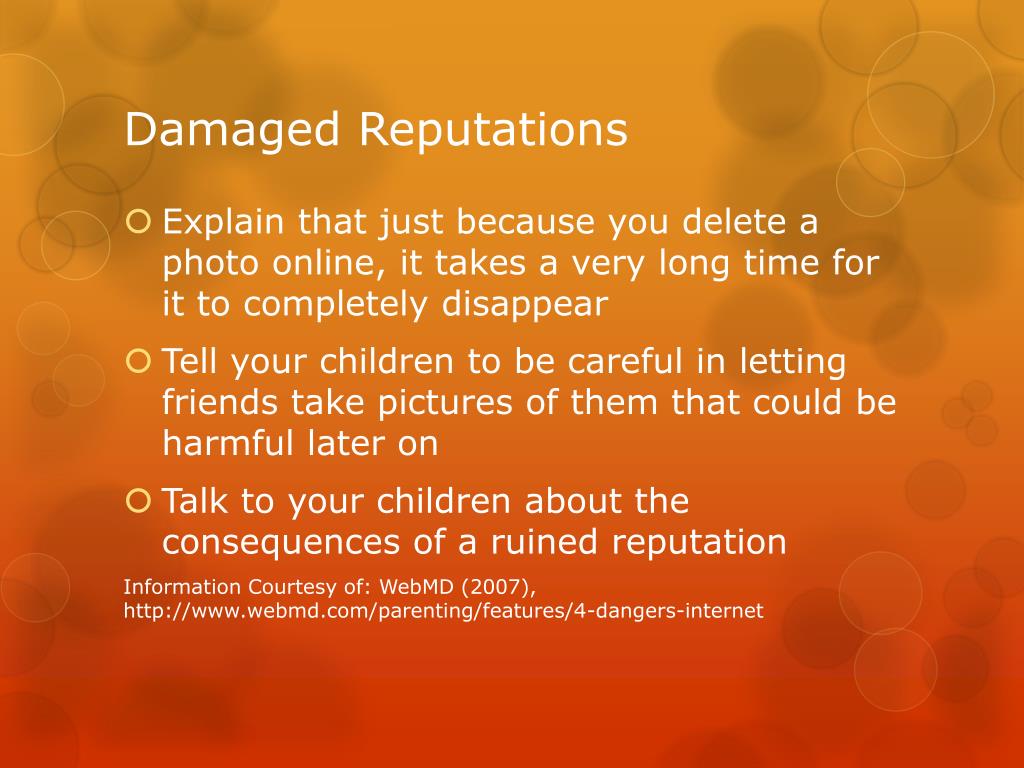 Damaged Reputations

Explain that just because you delete a photo online, it takes a very long time for it to completely disappear

Tell your children to be careful in letting friends take pictures of them that could be harmful later on

Talk to your children about the consequences of a ruined reputation

Information Courtesy of: WebMD (2007), http://www.webmd.com/parenting/features/4-dangers-internet